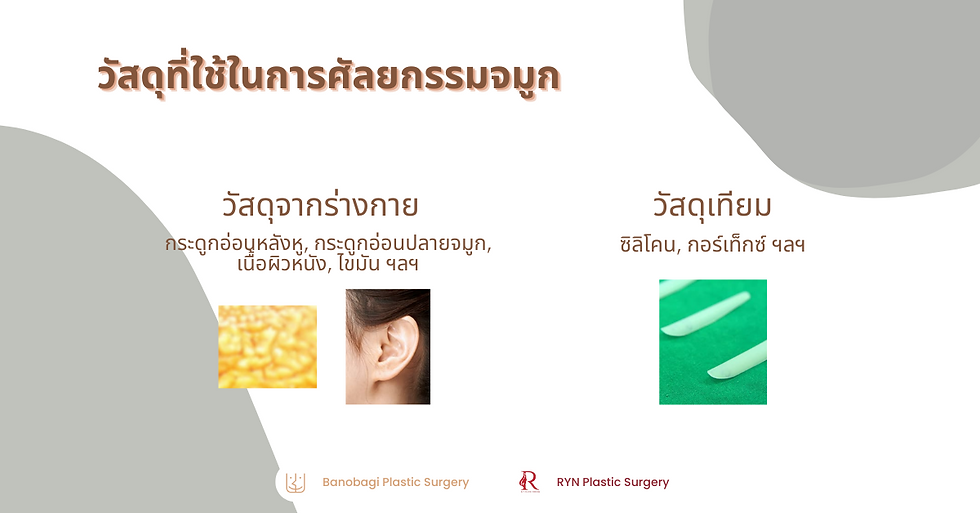 วัสดุที่ใช้ในการศัลยกรรมจมูก

วัสดุจากร่างกาย

กระดูกอ่อนหลังหู, กระดูกอ่อนปลายจมูก, เนื้อผิวหนัง, ไขมัน ฯลฯ

วัสดุเทียม

ซิลิโคน, กอร์เท็กซ์ ฯลฯ

Banobagi Plastic Surgery

RYN Plastic Surgery